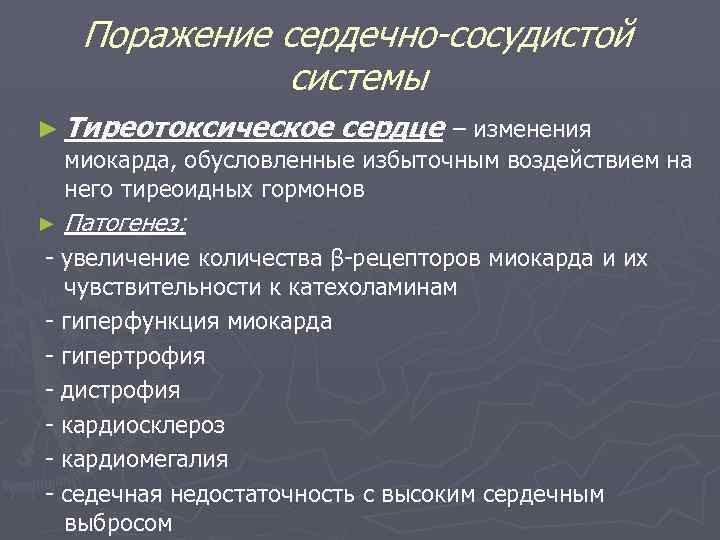 Поражение сердечно-сосудистой системы

► Тиреотоксическое сердце – изменения миокарда, обусловленные избыточным воздействием на него тиреоидных гормонов

► Патогенез:

- увеличение количества β-рецепторов миокарда и их чувствительности к катехоламинам

- гиперфункция миокарда

- гипертрофия

- дистрофия

- кардиосклероз

- кардиомегалия

- седечная недостаточность с высоким сердечным выбросом